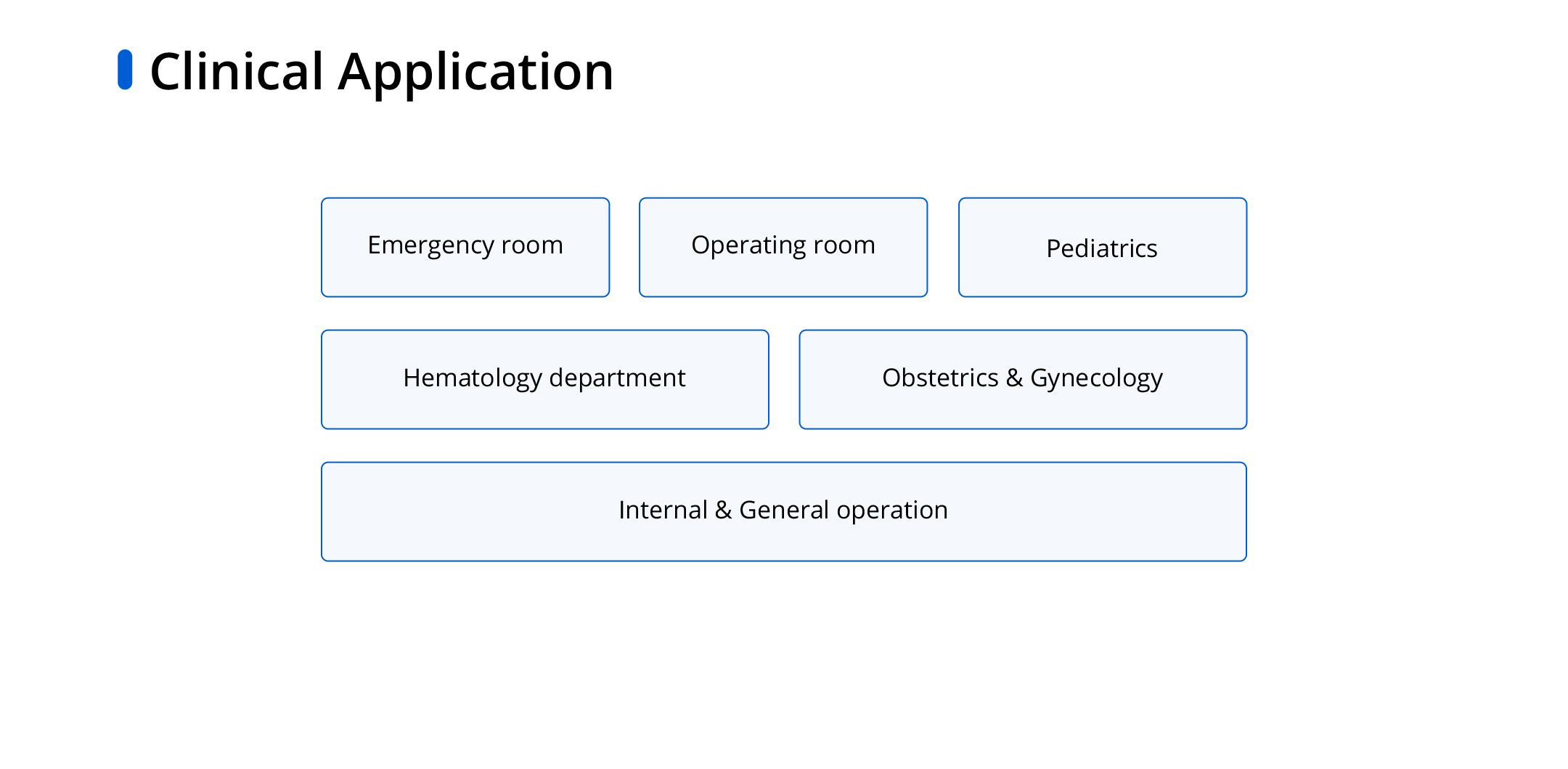 Clinical Application

Emergency room

Operating room

Pediatrics

Hematology department

Obstetrics & Gynecology

Internal & General operation